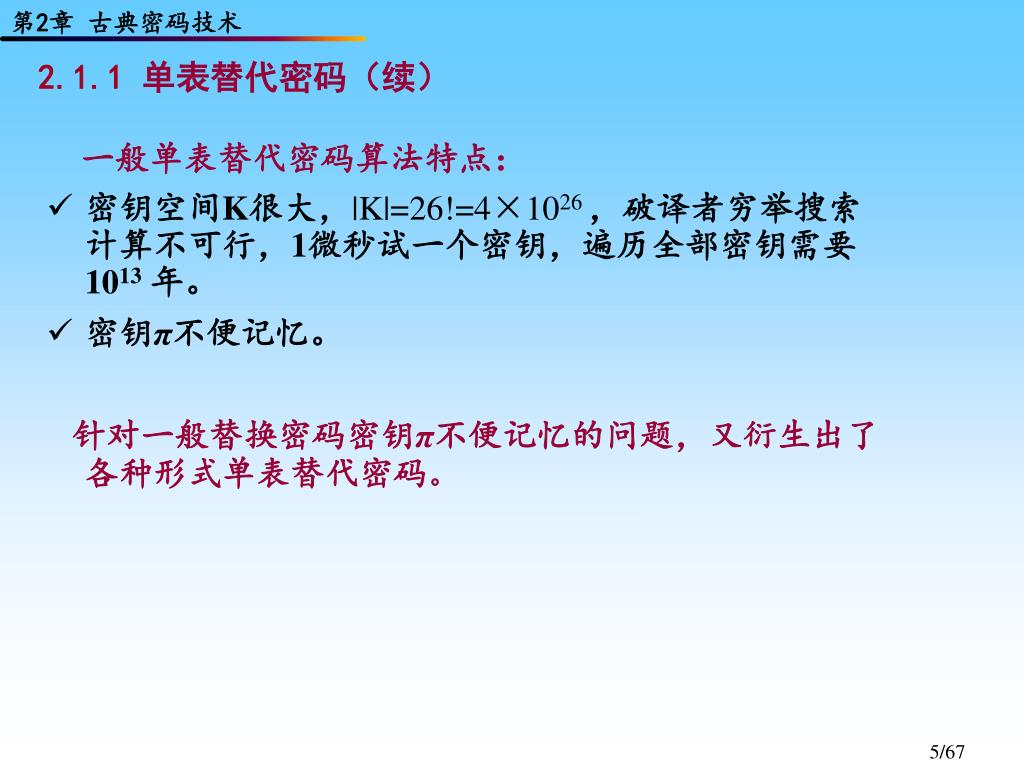 第2章 古典密码技术

2.1.1 单表替代密码（续）

一般单表替代密码算法特点：

✓ 密钥空间K很大，$|K|=26!=4\times10^{26}$，破译者穷举搜索计算不可行，1微秒试一个密钥，遍历全部密钥需要$10^{13}$ 年。

✓ 密钥$\pi$不便记忆。

针对一般替换密码密钥$\pi$不便记忆的问题，又衍生出了各种形式单表替代密码。

5/67